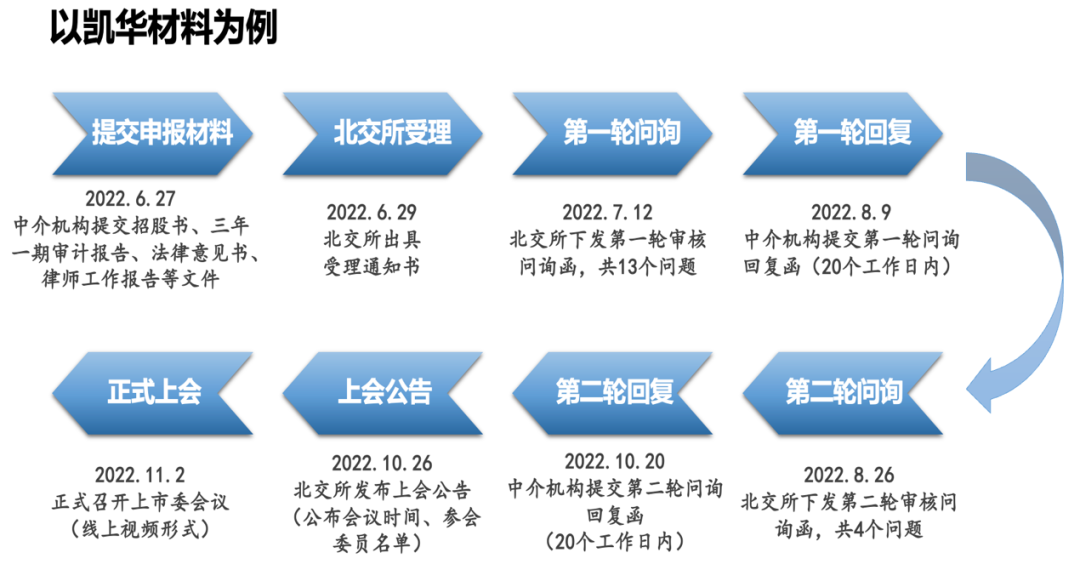 以凯华材料为例

提交申报材料

2022.6.27
中介机构提交招股书、三年一期审计报告、法律意见书、律师工作报告等文件

北交所受理

2022.6.29
北交所出具受理通知书

第一轮问询

2022.7.12
北交所下发第一轮审核问询函，共13个问题

第一轮回复

2022.8.9
中介机构提交第一轮问询回复函（20个工作日内）

第二轮问询

2022.8.26
北交所下发第二轮审核问询函，共4个问题

第二轮回复

2022.10.20
中介机构提交第二轮问询回复函
（20个工作日内）

上会公告

2022.10.26
北交所发布上会公告
（公布会议时间、参会委员名单）

正式上会

2022.11.2
正式召开上市委会议
（线上视频形式）